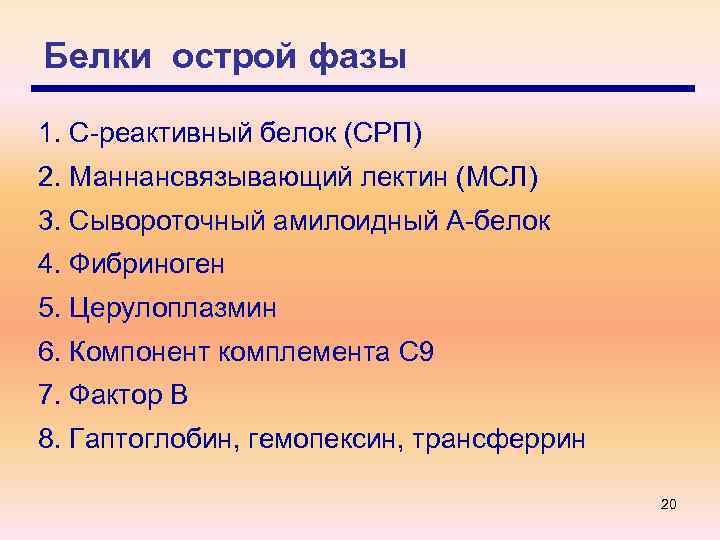 Белки острой фазы

1. С-реактивный белок (СРП)
2. Маннансвязывающий лектин (МСЛ)
3. Сывороточный амилоидный А-белок
4. Фибриноген
5. Церулоплазмин
6. Компонент комплемента С9
7. Фактор В
8. Гаптоглобин, гемопексин, трансферрин

20